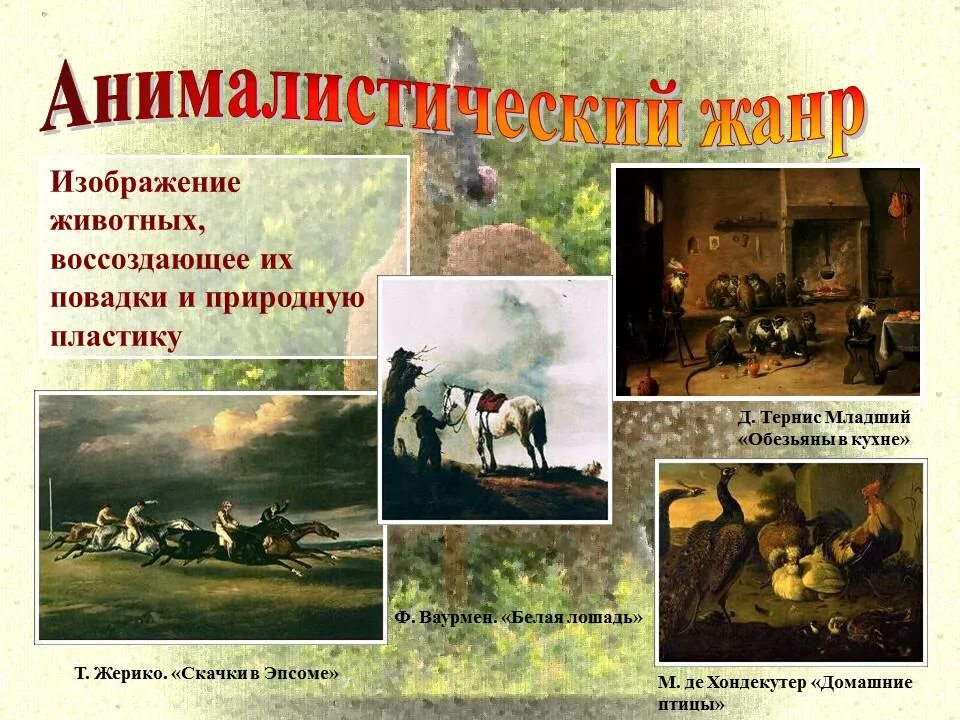 Анималистический жанр

Изображение животных, воссоздающее их повадки и природную пластику

Д. Тернис Младший «Обезьяны в кухне»

Ф. Ваурмен. «Белая лошадь»

Т. Жерико. «Скачки в Эпсоме»

М. де Хондекутер «Домашние птицы»